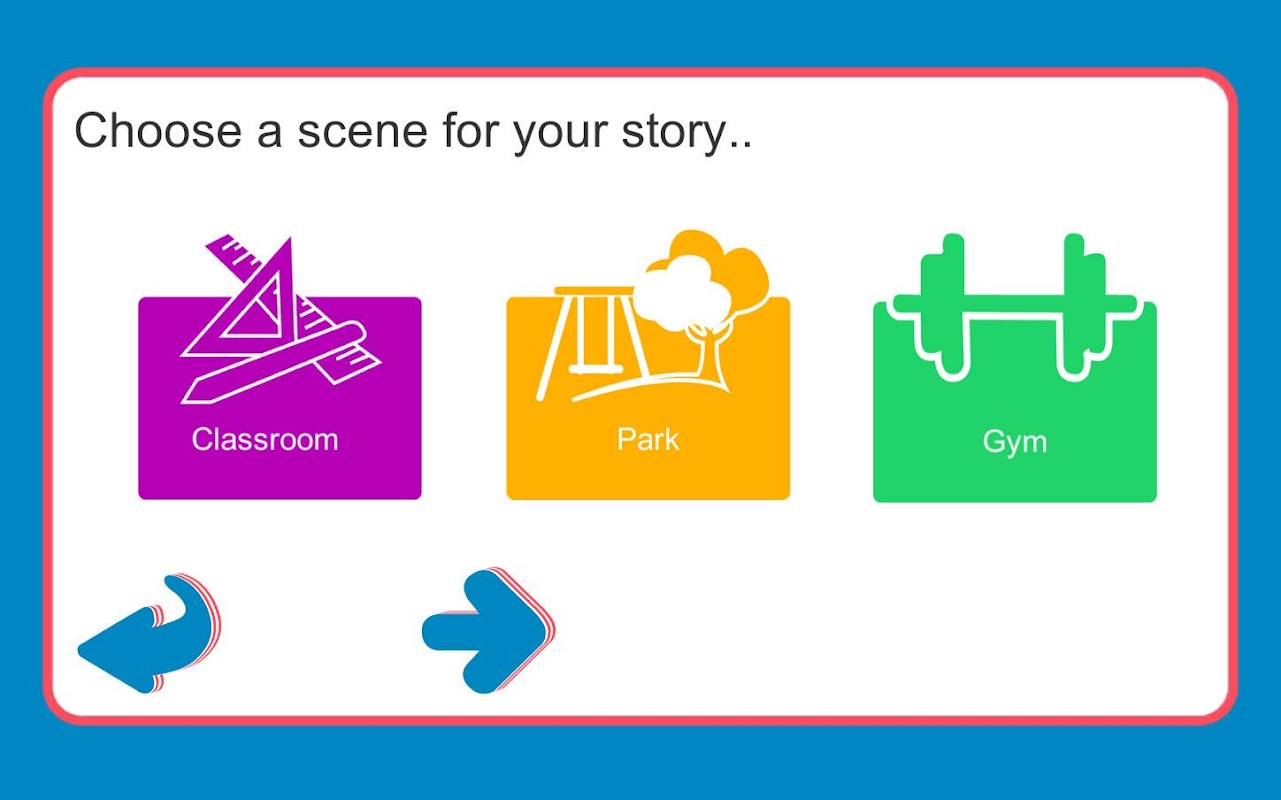 Choose a scene for your story..

Classroom

Park

Gym